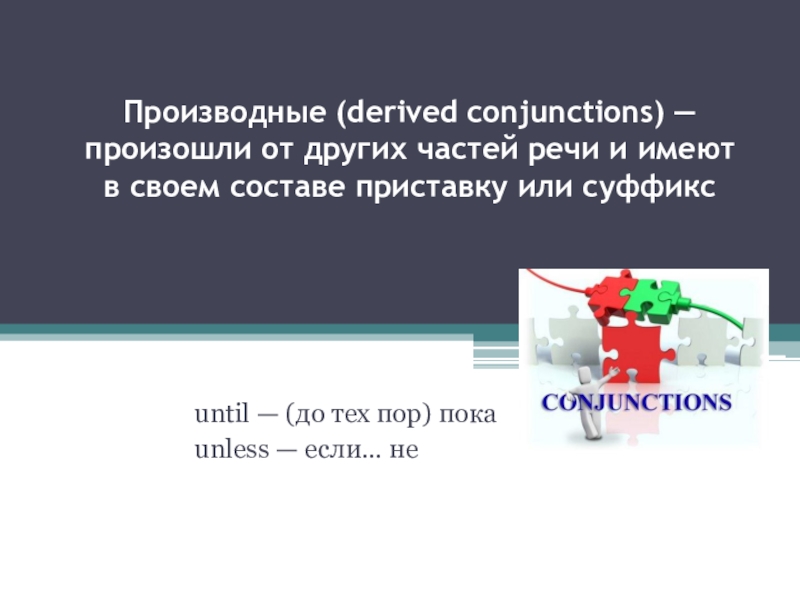 Производные (derived conjunctions) — произошли от других частей речи и имеют в своем составе приставку или суффикс

CONJUNCTIONS

until — (до тех пор) пока
unless — если... не